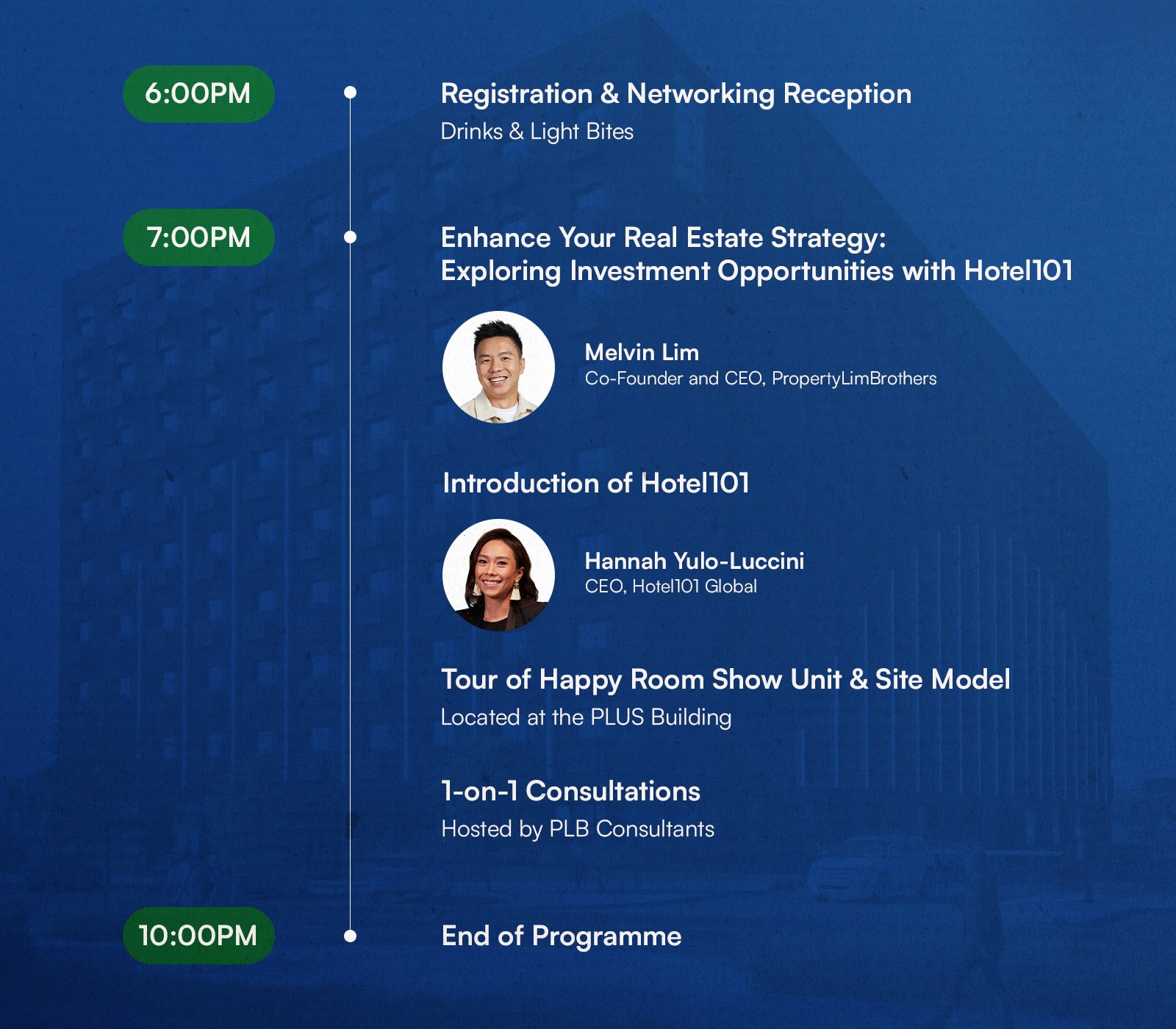 6:00PM

Registration & Networking Reception

Drinks & Light Bites

7:00PM

Enhance Your Real Estate Strategy: Exploring Investment Opportunities with Hotel101

Melvin Lim

Co-Founder and CEO, PropertyLimBrothers

Introduction of Hotel101

Hannah Yulo-Luccini

CEO, Hotel101 Global

Tour of Happy Room Show Unit & Site Model

Located at the PLUS Building

1-on-1 Consultations

Hosted by PLB Consultants

10:00PM

End of Programme